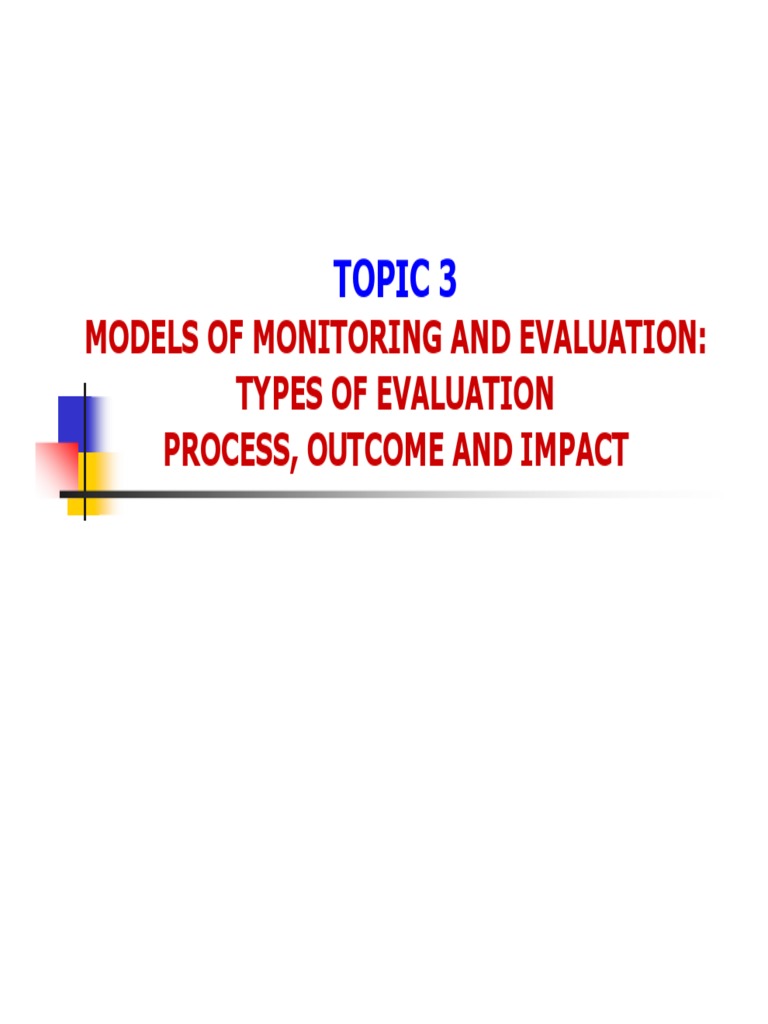 TOPIC 3
MODELS OF MONITORING AND EVALUATION:
TYPES OF EVALUATION
PROCESS, OUTCOME AND IMPACT